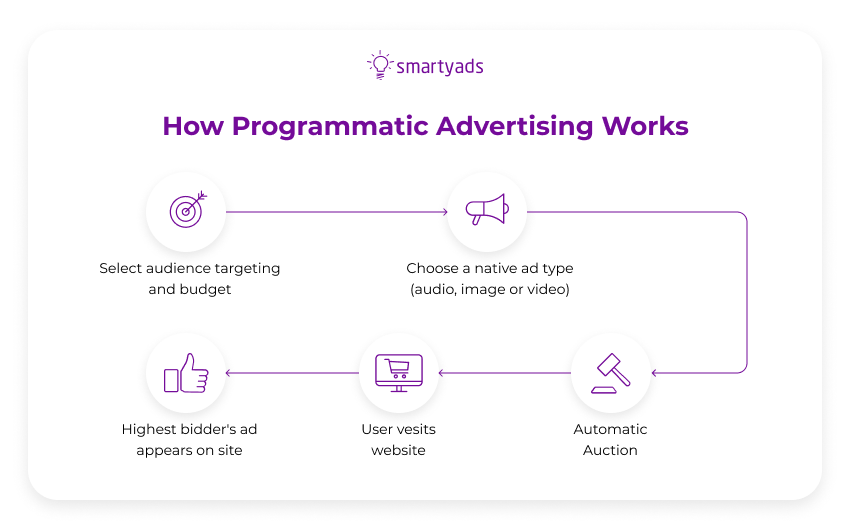 smartyads

How Programmatic Advertising Works

Select audience targeting and budget

Choose a native ad type (audio, image or video)

Automatic Auction

User vesits website

Highest bidder's ad appears on site